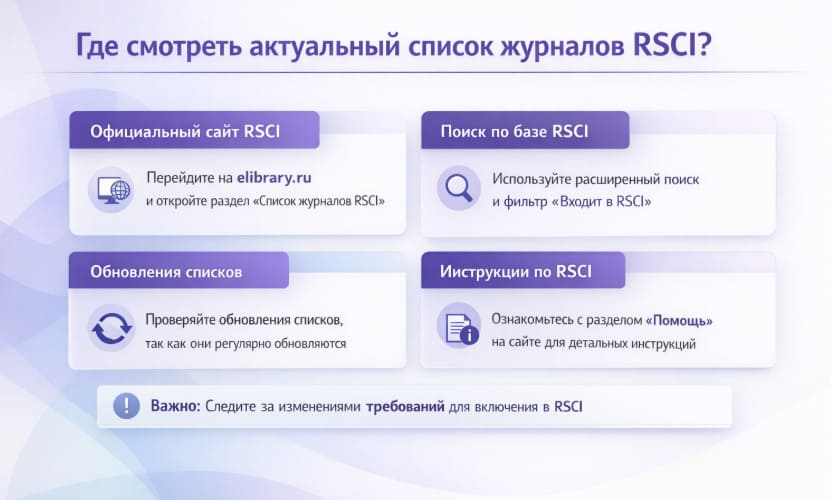 Где смотреть актуальный список журналов RSCI?

Официальный сайт RSCI

Перейдите на elibrary.ru и откройте раздел «Список журналов RSCI»

Поиск по базе RSCI

Используйте расширенный поиск и фильтр «Входит в RSCI»

Обновления списков

Проверяйте обновления списков, так как они регулярно обновляются

Инструкции по RSCI

Ознакомьтесь с разделом «Помощь» на сайте для детальных инструкций

Важно: Следите за изменениями требований для включения в RSCI